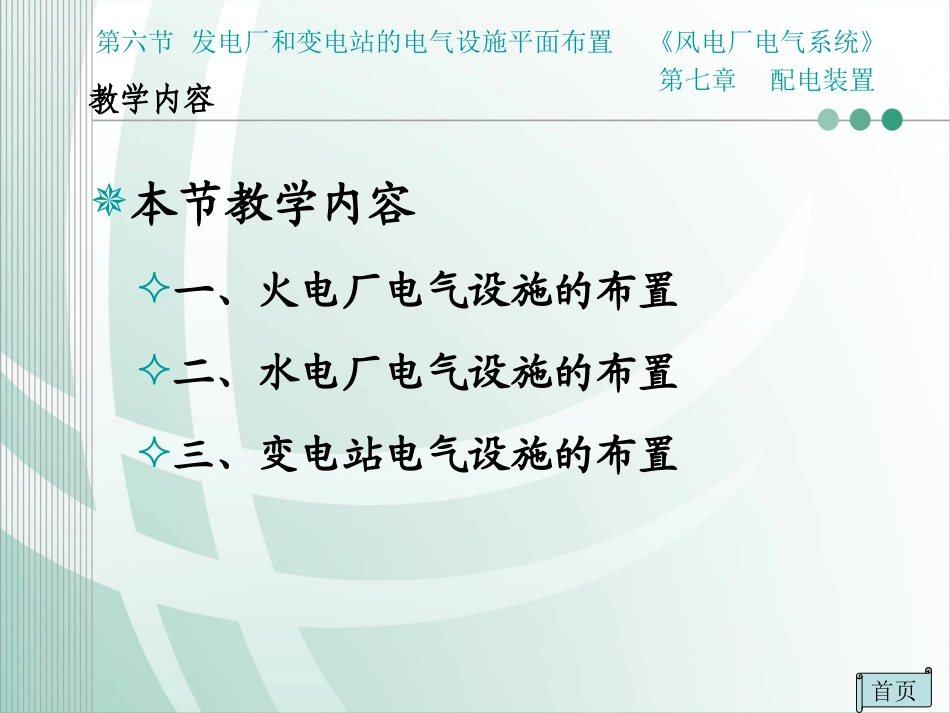 第六节 发电厂和变电站的电气设施平面布置

《风电厂电气系统》
第七章 配电装置

教学内容

本节教学内容

一、火电厂电气设施的布置

二、水电厂电气设施的布置

三、变电站电气设施的布置

首页